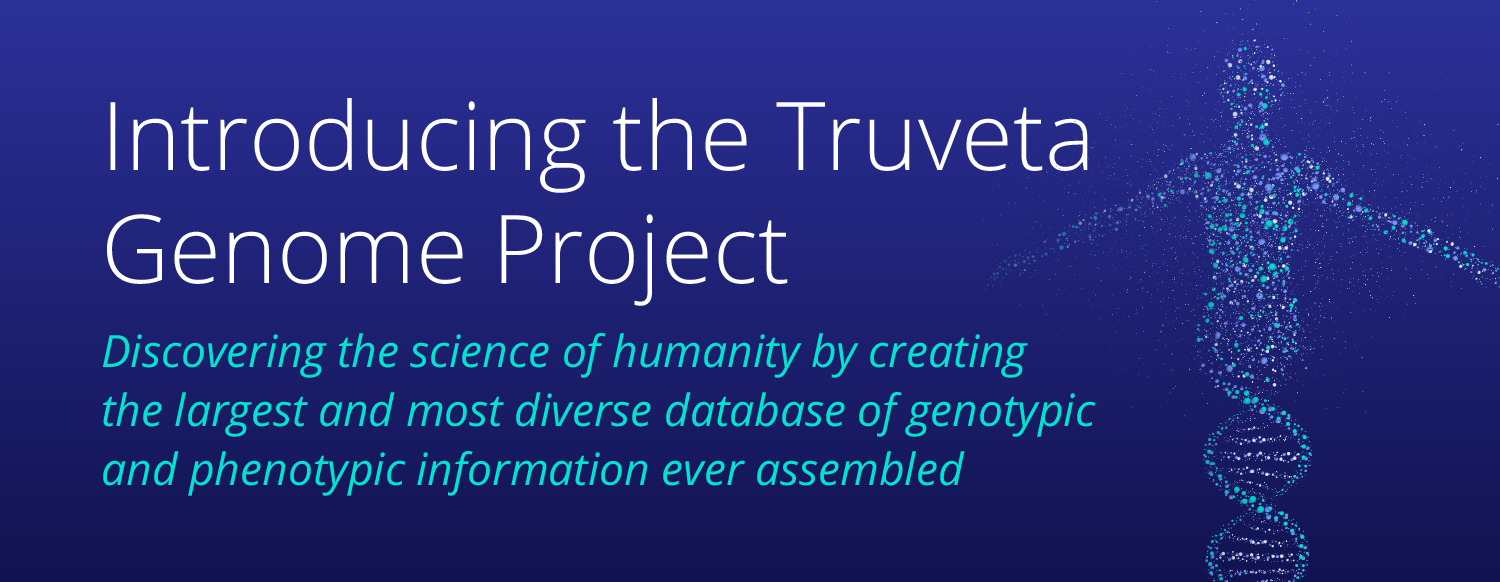 Introducing the Truveta Genome Project

Discovering the science of humanity by creating the largest and most diverse database of genotypic and phenotypic information ever assembled